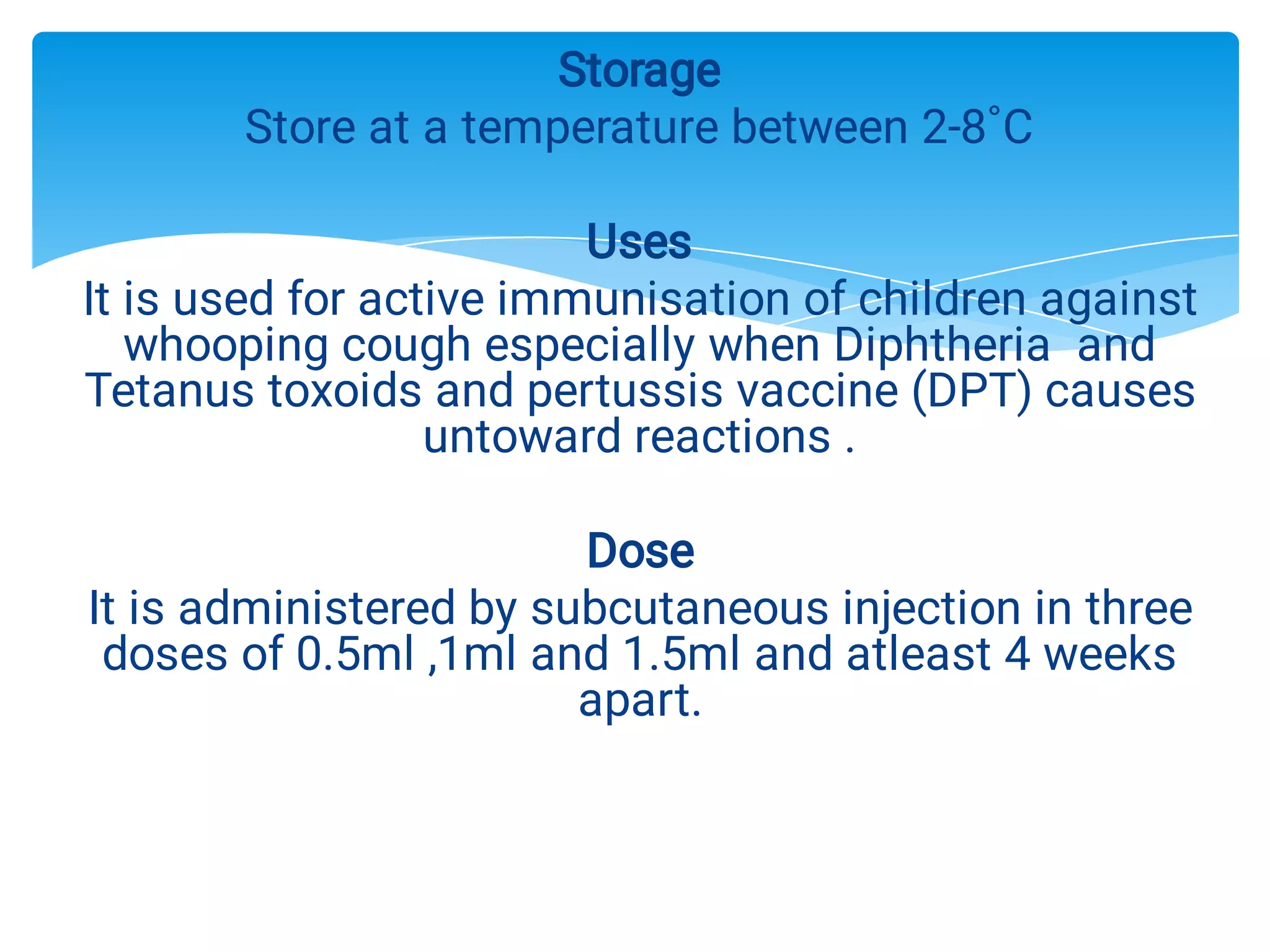 Storage
Store at a temperature between 2-8˚C

Uses
It is used for active immunisation of children against whooping cough especially when Diphtheria  and Tetanus toxoids and pertussis vaccine (DPT) causes untoward reactions .

Dose
It is administered by subcutaneous injection in three doses of 0.5ml ,1ml and 1.5ml and atleast 4 weeks apart.